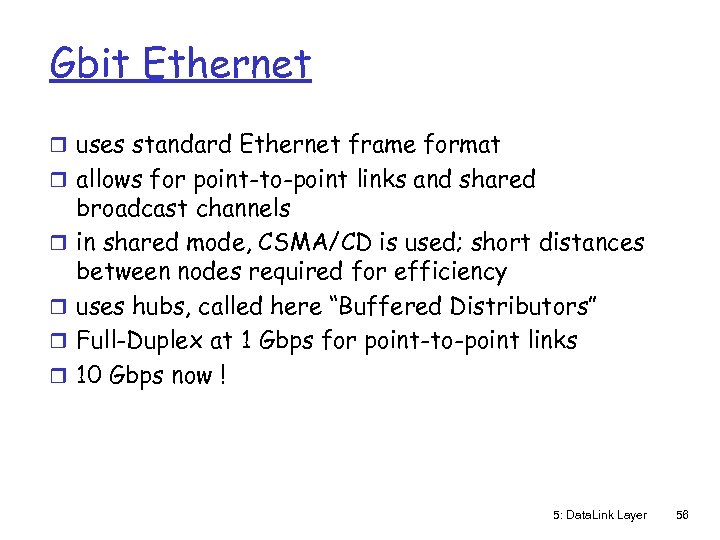 Gbit Ethernet

❒ uses standard Ethernet frame format
❒ allows for point-to-point links and shared broadcast channels
❒ in shared mode, CSMA/CD is used; short distances between nodes required for efficiency
❒ uses hubs, called here "Buffered Distributors"
❒ Full-Duplex at 1 Gbps for point-to-point links
❒ 10 Gbps now !

5: DataLink Layer 56